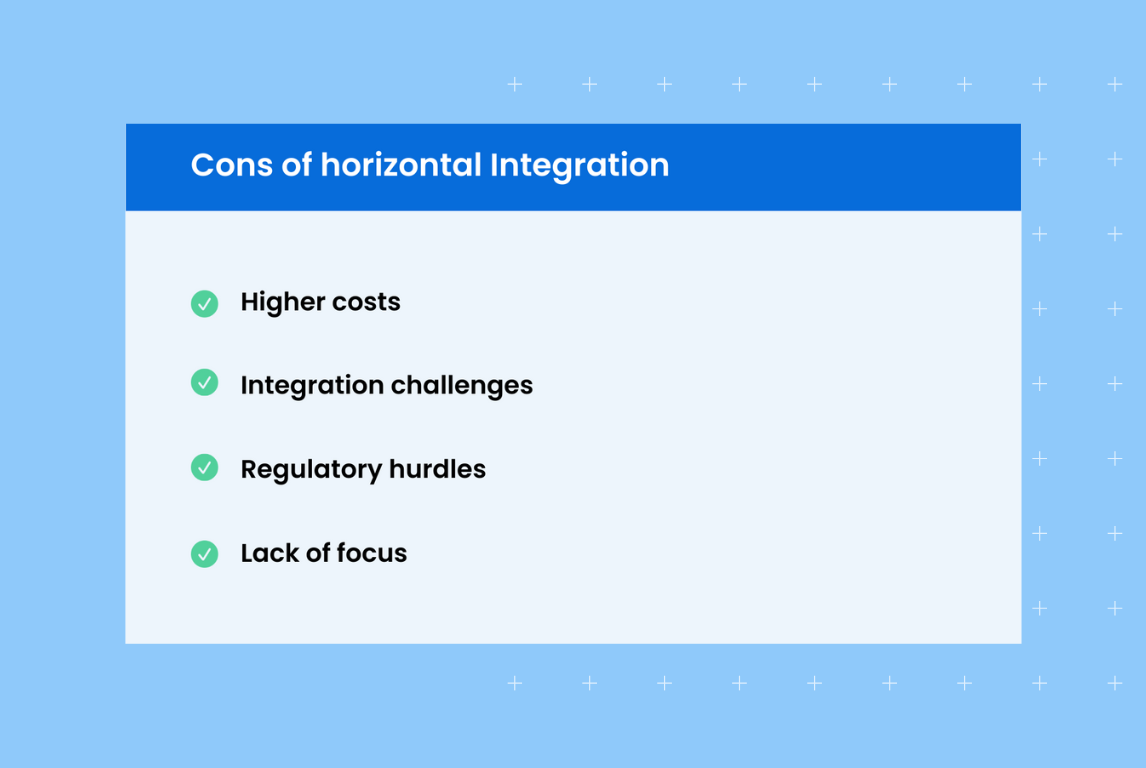 Cons of horizontal Integration

Higher costs

Integration challenges

Regulatory hurdles

Lack of focus